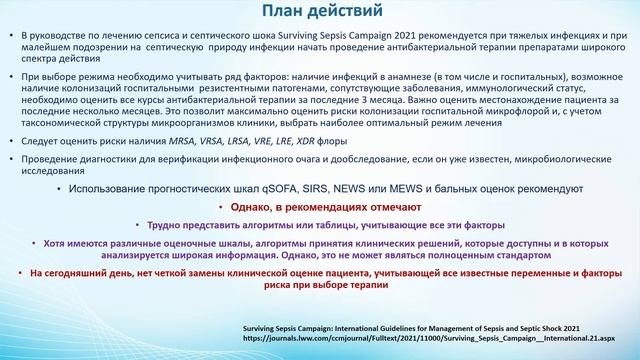 План действий

• В руководстве по лечению сепсиса и септического шока Surviving Sepsis Campaign 2021 рекомендуется при тяжелых инфекциях и при малейшем подозрении на септическую природу инфекции начать проведение антибактериальной терапии препаратами широкого спектра действия

• При выборе режима необходимо учитывать ряд факторов: наличие инфекций в анамнезе (в том числе и госпитальных), возможное наличие колонизаций госпитальными резистентными патогенами, сопутствующие заболевания, иммунологический статус, необходимо оценить все курсы антибактериальной терапии за последние 3 месяца. Важно оценить местонахождение пациента за последние несколько месяцев. Это позволит максимально оценить риски колонизации госпитальной микрофлорой и, с учетом таксономической структуры микроорганизмов клиники, выбрать наиболее оптимальный режим лечения

• Следует оценить риски наличия MRSA, VRSA, LRSA, VRE, LRE, XDR флоры

• Проведение диагностики для верификации инфекционного очага и дообследование, если он уже известен, микробиологические исследования

• Использование прогностических шкал qSOFA, SIRS, NEWS или MEWS и бальных оценок рекомендуют

• Однако, в рекомендациях отмечают

• Трудно представить алгоритмы или таблицы, учитывающие все эти факторы

• Хотя имеются различные оценочные шкалы, алгоритмы принятия клинических решений, которые доступны и в которых анализируется широкая информация. Однако, это не может являться полноценным стандартом

• На сегодняшний день, нет четкой замены клинической оценке пациента, учитывающей все известные переменные и факторы риска при выборе терапии

Surviving Sepsis Campaign: International Guidelines for Management of Sepsis and Septic Shock 2021
https://journals.lww.com/ccmjournal/Fulltext/2021/11000/Surviving_Sepsis_Campaign__International.21.aspx